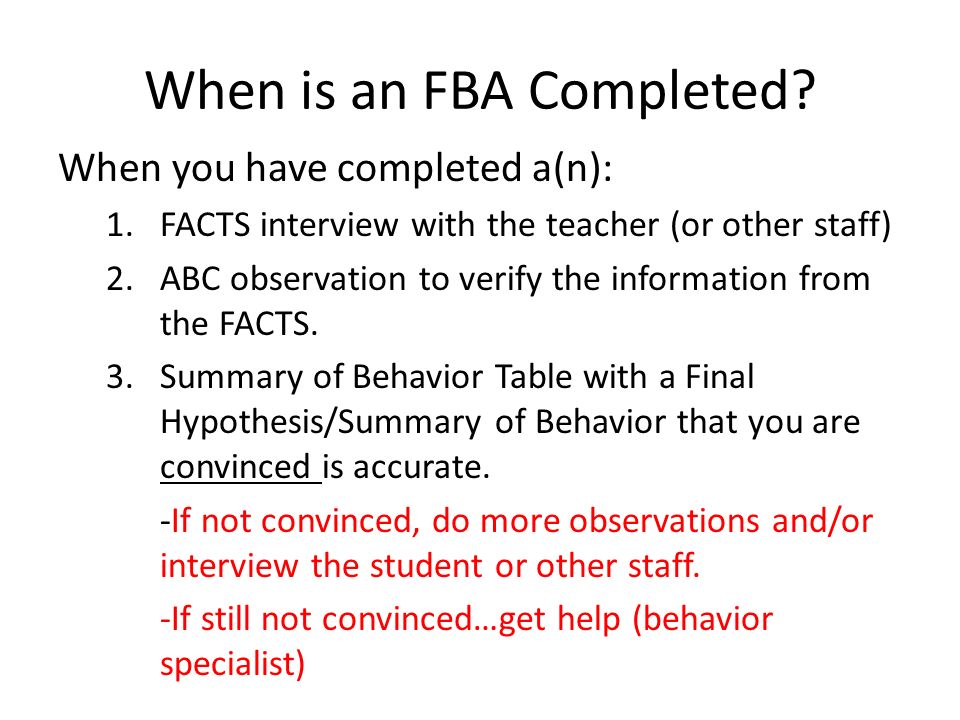 When is an FBA Completed?

When you have completed a(n):

1. FACTS interview with the teacher (or other staff)
2. ABC observation to verify the information from the FACTS.
3. Summary of Behavior Table with a Final Hypothesis/Summary of Behavior that you are convinced is accurate.

-If not convinced, do more observations and/or interview the student or other staff.

-If still not convinced…get help (behavior specialist)